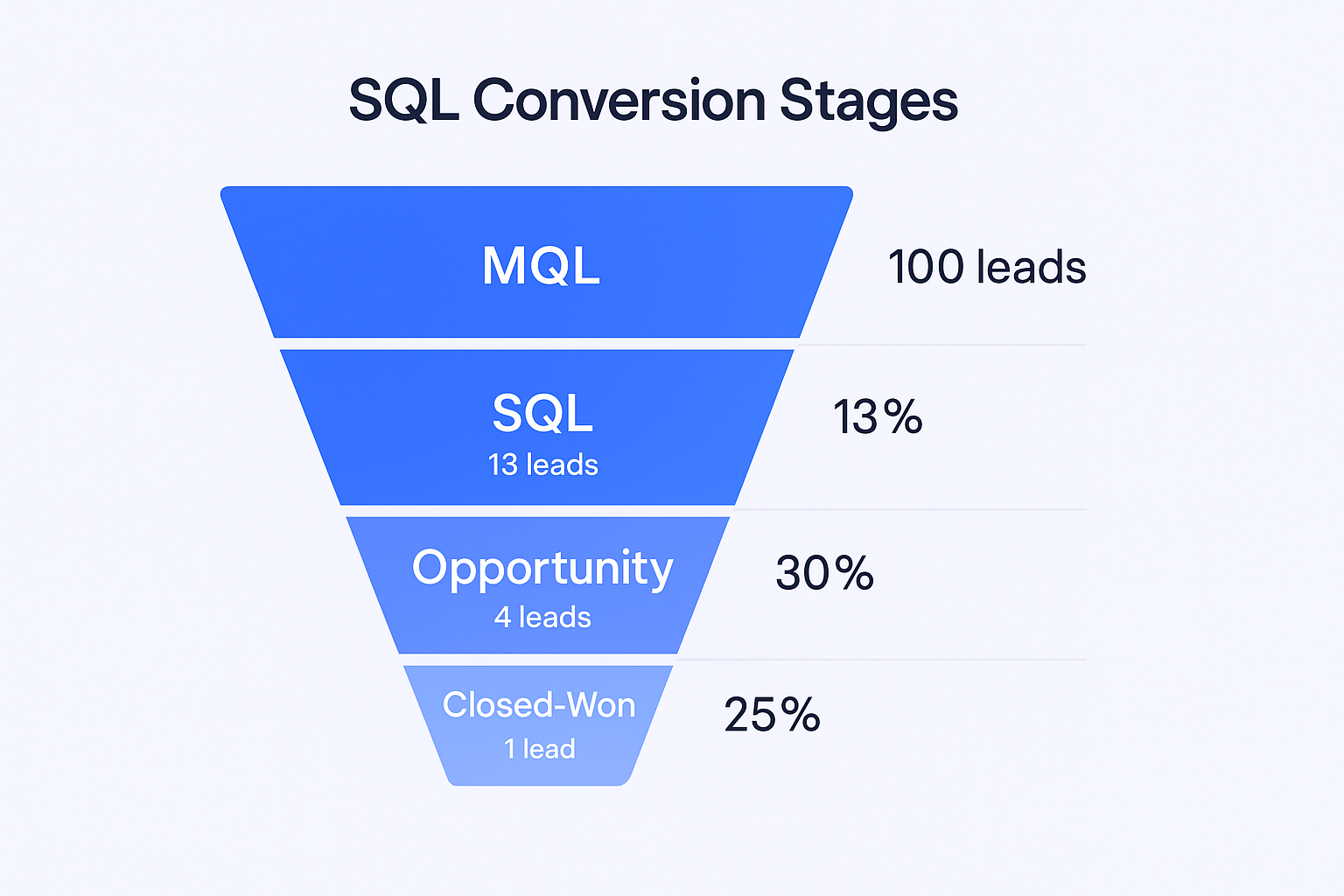 SQL Conversion Stages

MQL
100 leads

SQL
13 leads
13%

Opportunity
4 leads
30%

Closed-Won
1 lead
25%